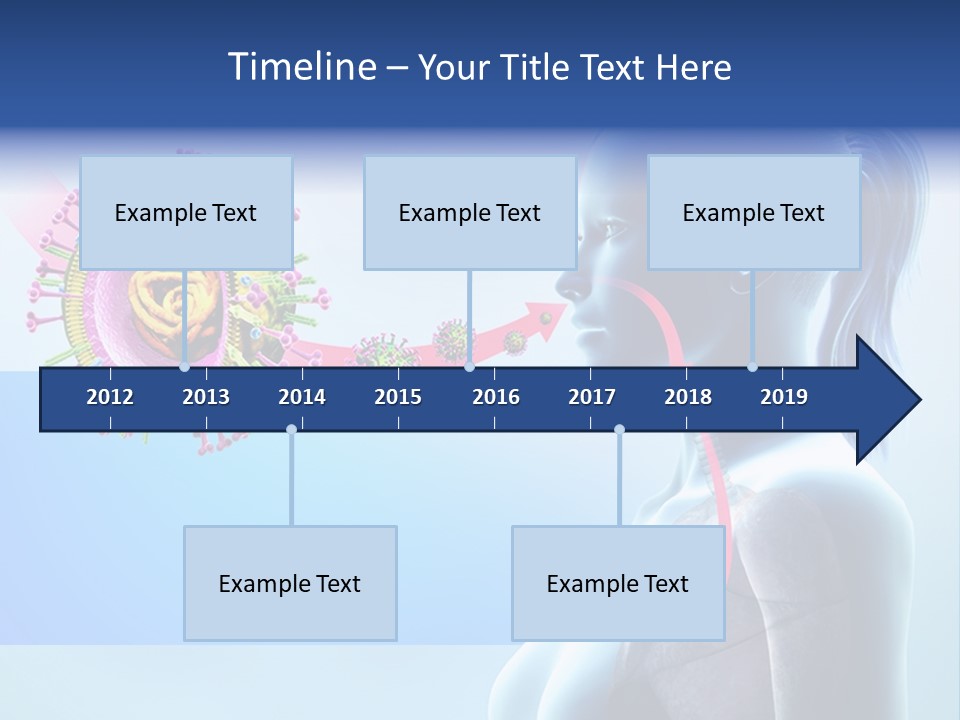 Timeline – Your Title Text Here

Example Text

Example Text

Example Text

2012 2013 2014 2015 2016 2017 2018 2019

Example Text

Example Text